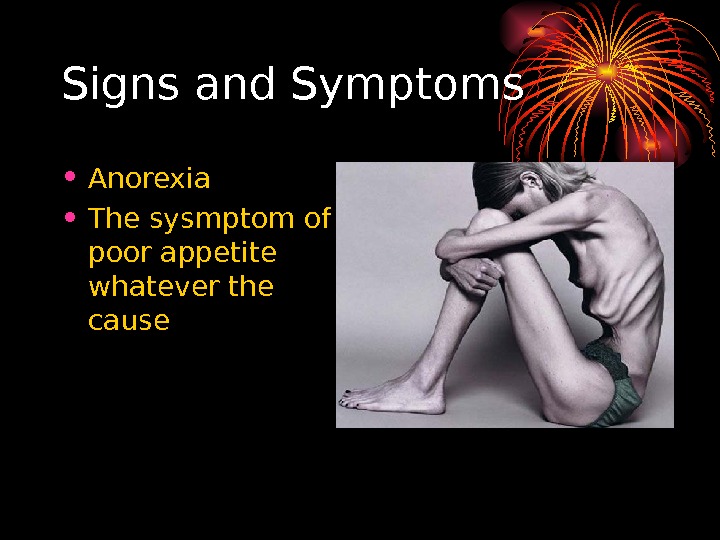 Signs and Symptoms

• Anorexia
• The sysmptom of poor appetite whatever the cause